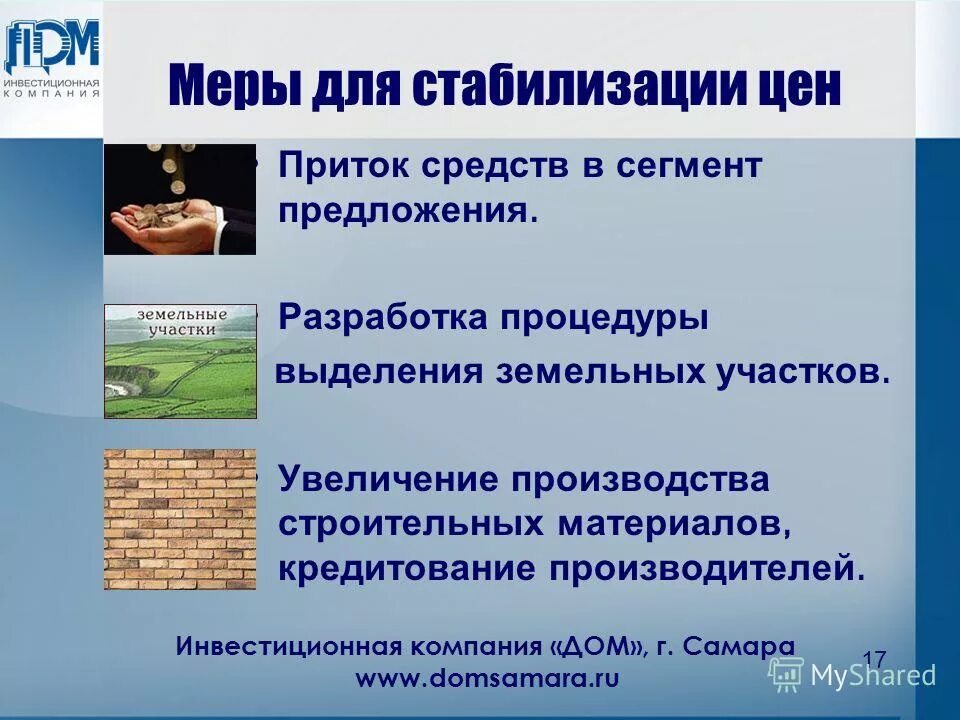 ДОМ
ИНВЕСТИЦИОННАЯ КОМПАНИЯ

Меры для стабилизации цен

• Приток средств в сегмент предложения.

земельные участки

• Разработка процедуры выделения земельных участков.

• Увеличение производства строительных материалов, кредитование производителей.

Инвестиционная компания «ДОМ», г. Самара
www.domsamara.ru

17

MyShared